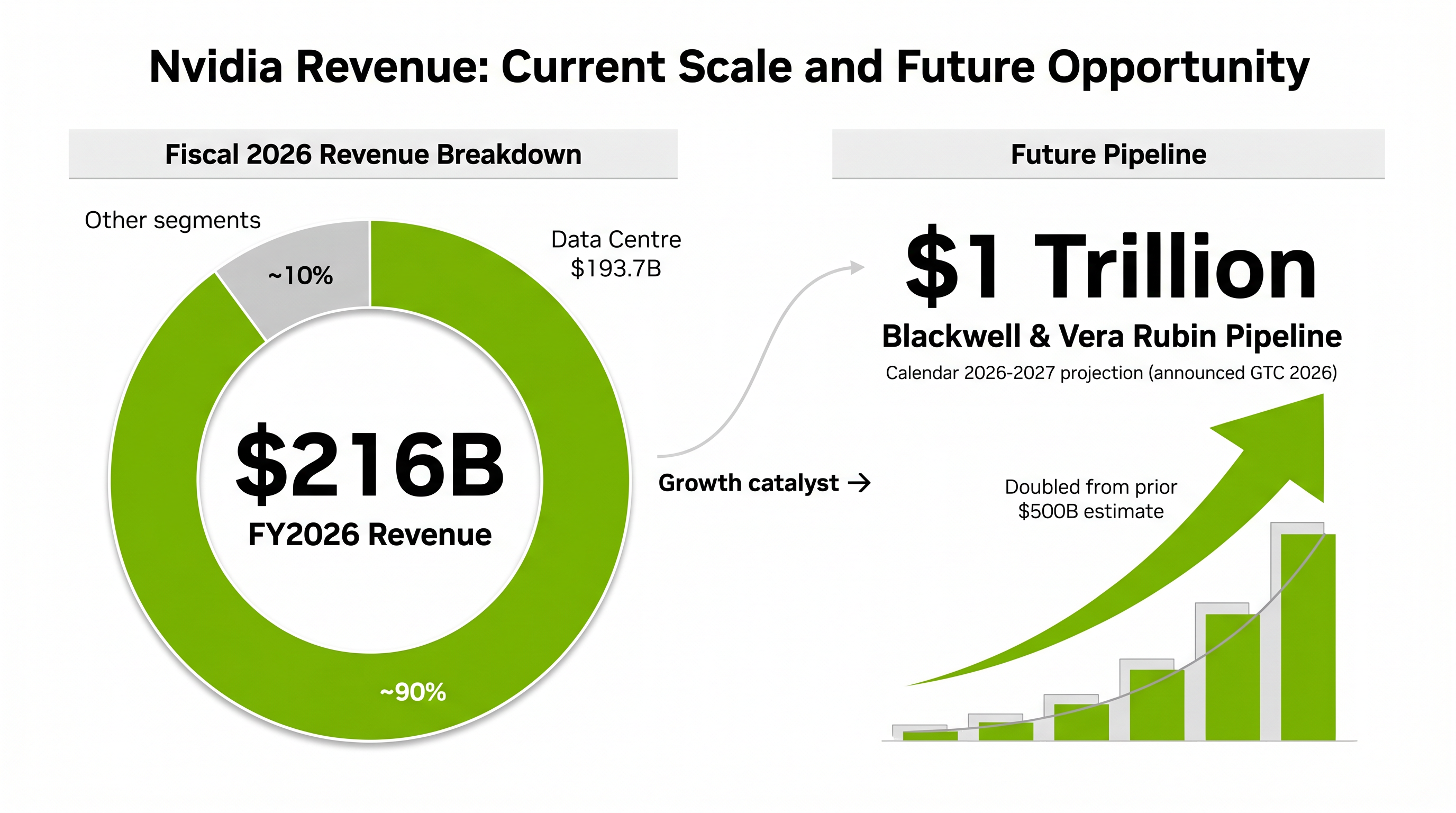 Nvidia Revenue: Current Scale and Future Opportunity

Fiscal 2026 Revenue Breakdown

Other segments

~10%

Data Centre
$193.7B

$216B
FY2026 Revenue

~90%

Growth catalyst →

Future Pipeline

$1 Trillion
Blackwell & Vera Rubin Pipeline
Calendar 2026-2027 projection (announced GTC 2026)

Doubled from prior
$500B estimate